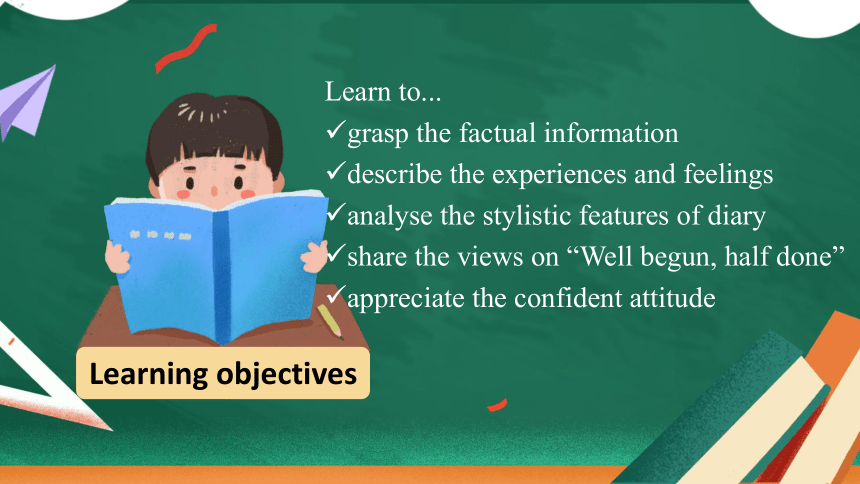 Learn to...
✓grasp the factual information
✓describe the experiences and feelings
✓analyse the stylistic features of diary
✓share the views on “Well begun, half done”
✓appreciate the confident attitude

Learning objectives